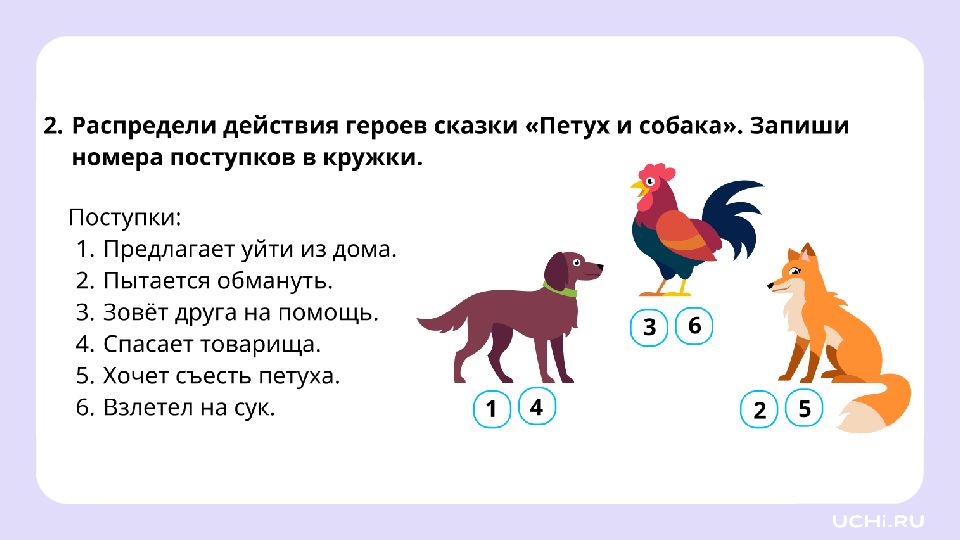 2. Распредели действия героев сказки «Петух и собака». Запиши номера поступков в кружки.

Поступки:
1. Предлагает уйти из дома.
2. Пытается обмануть.
3. Зовёт друга на помощь.
4. Спасает товарища.
5. Хочет съесть петуха.
6. Взлетел на сук.

3 6

1 4

2 5

UCHi.RU